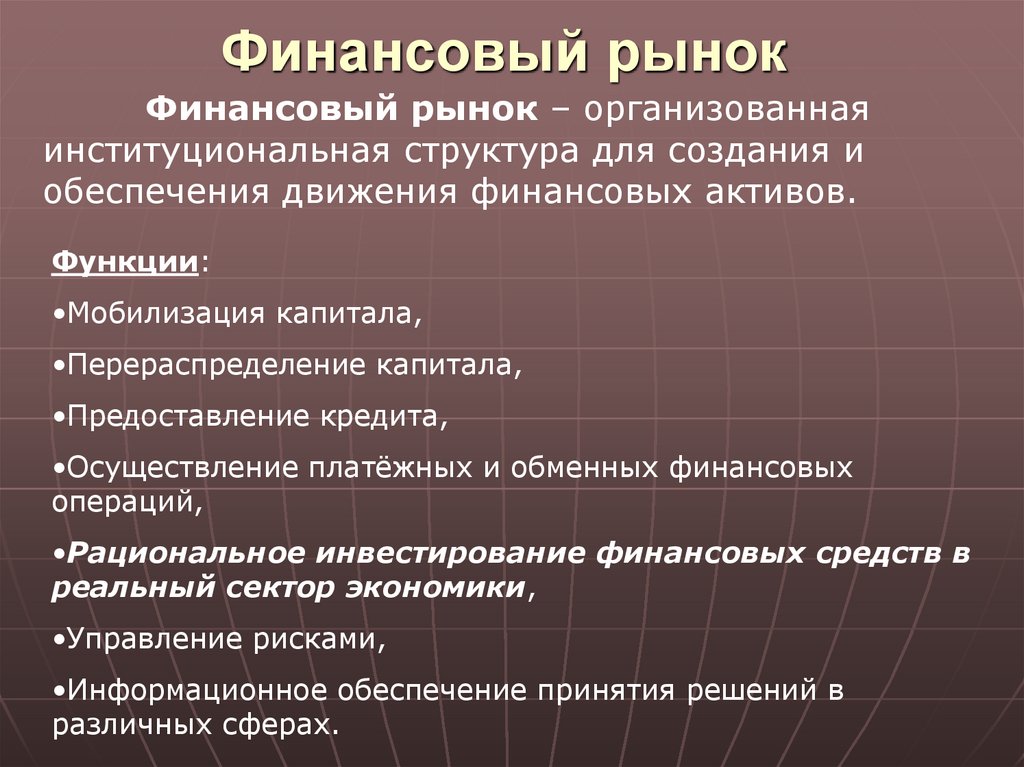 Финансовый рынок

Финансовый рынок – организованная институциональная структура для создания и обеспечения движения финансовых активов.

Функции:

•Мобилизация капитала,

•Перераспределение капитала,

•Предоставление кредита,

•Осуществление платёжных и обменных финансовых операций,

•Рациональное инвестирование финансовых средств в реальный сектор экономики,

•Управление рисками,

•Информационное обеспечение принятия решений в различных сферах.